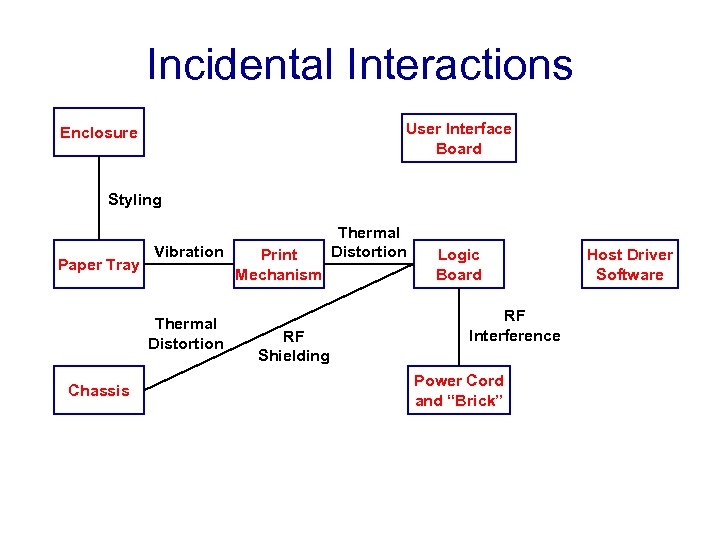 Incidental Interactions

Enclosure

User Interface Board

Styling

Paper Tray

Vibration

Print Mechanism

Thermal Distortion

Logic Board

Host Driver Software

Thermal Distortion

RF Shielding

RF Interference

Chassis

Power Cord and “Brick”